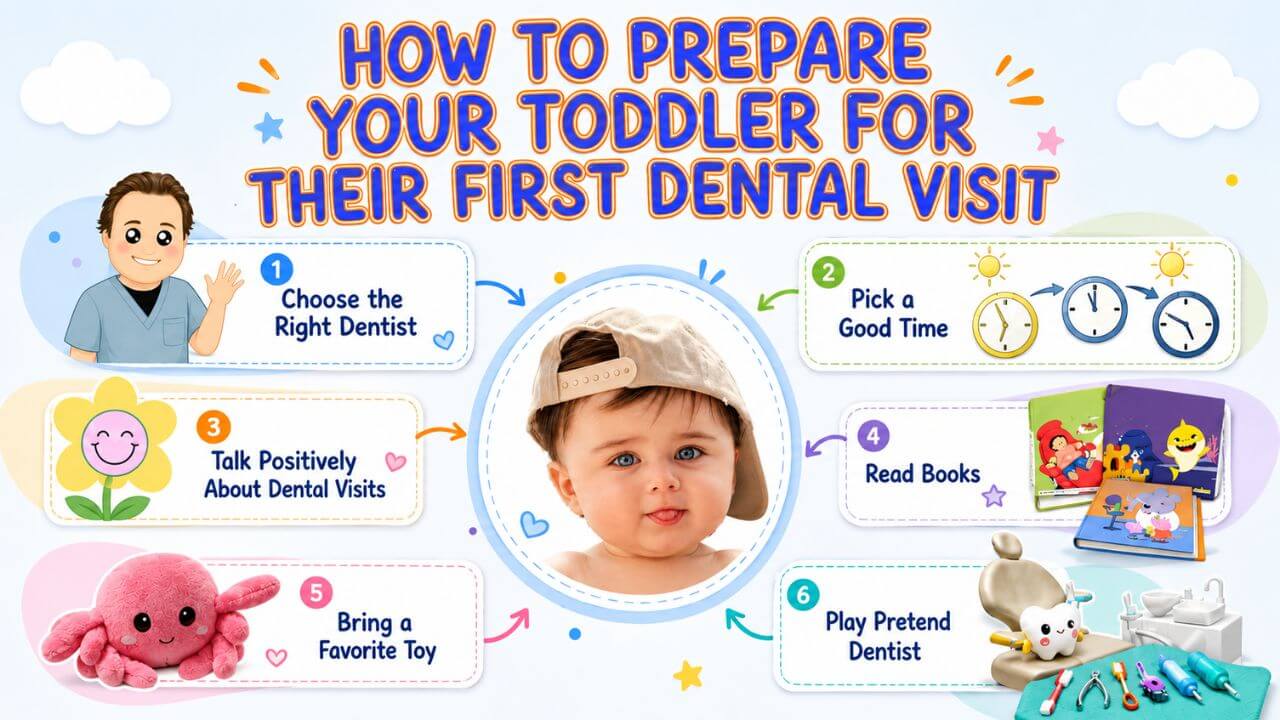 HOW TO PREPARE YOUR TODDLER FOR THEIR FIRST DENTAL VISIT

1 Choose the Right Dentist

2 Pick a Good Time

3 Talk Positively About Dental Visits

4 Read Books

5 Bring a Favorite Toy

6 Play Pretend Dentist